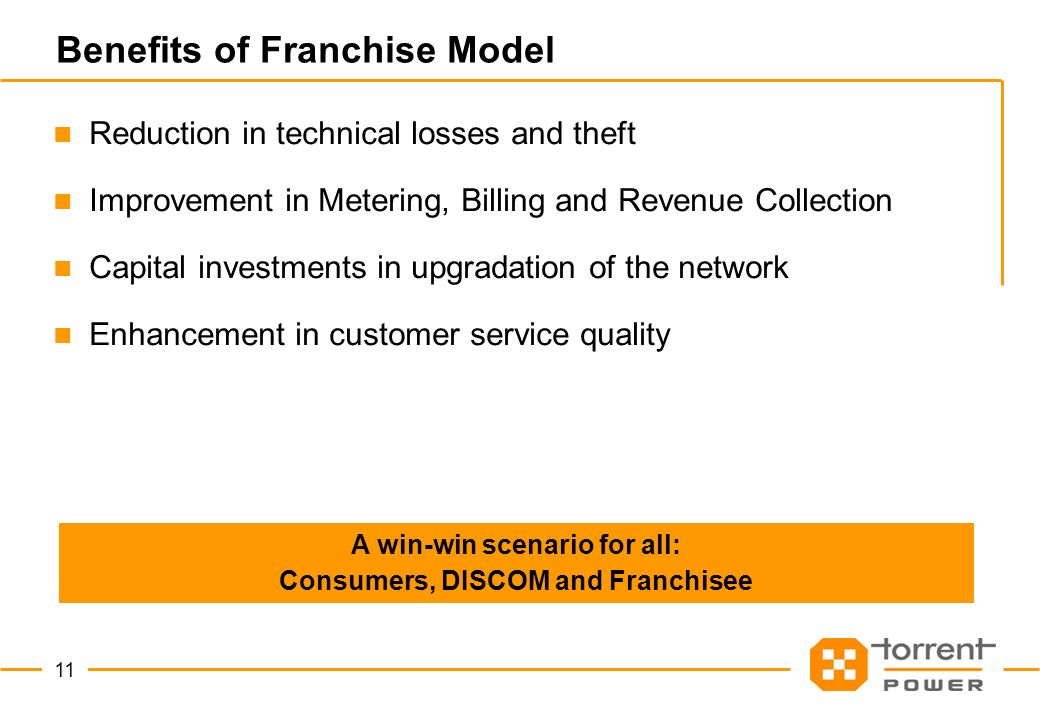 Benefits of Franchise Model

Reduction in technical losses and theft

Improvement in Metering, Billing and Revenue Collection

Capital investments in upgradation of the network

Enhancement in customer service quality

A win-win scenario for all:
Consumers, DISCOM and Franchisee

11

torrent
POWER